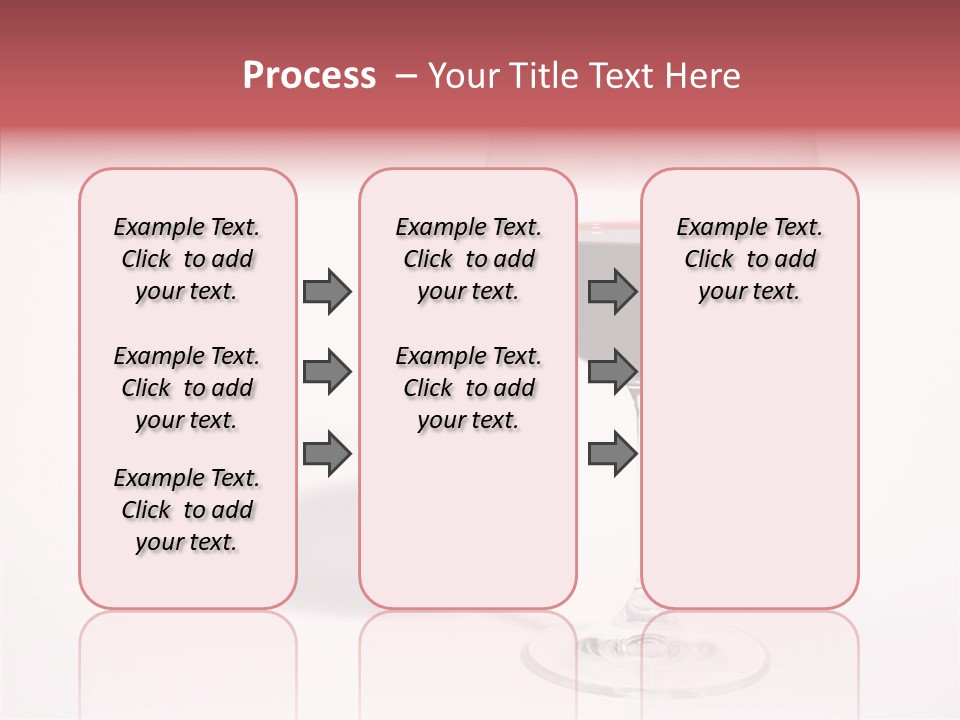 Process – Your Title Text Here

Example Text. Click to add your text.

Example Text. Click to add your text.

Example Text. Click to add your text.

Example Text. Click to add your text.

Example Text. Click to add your text.

Example Text. Click to add your text.